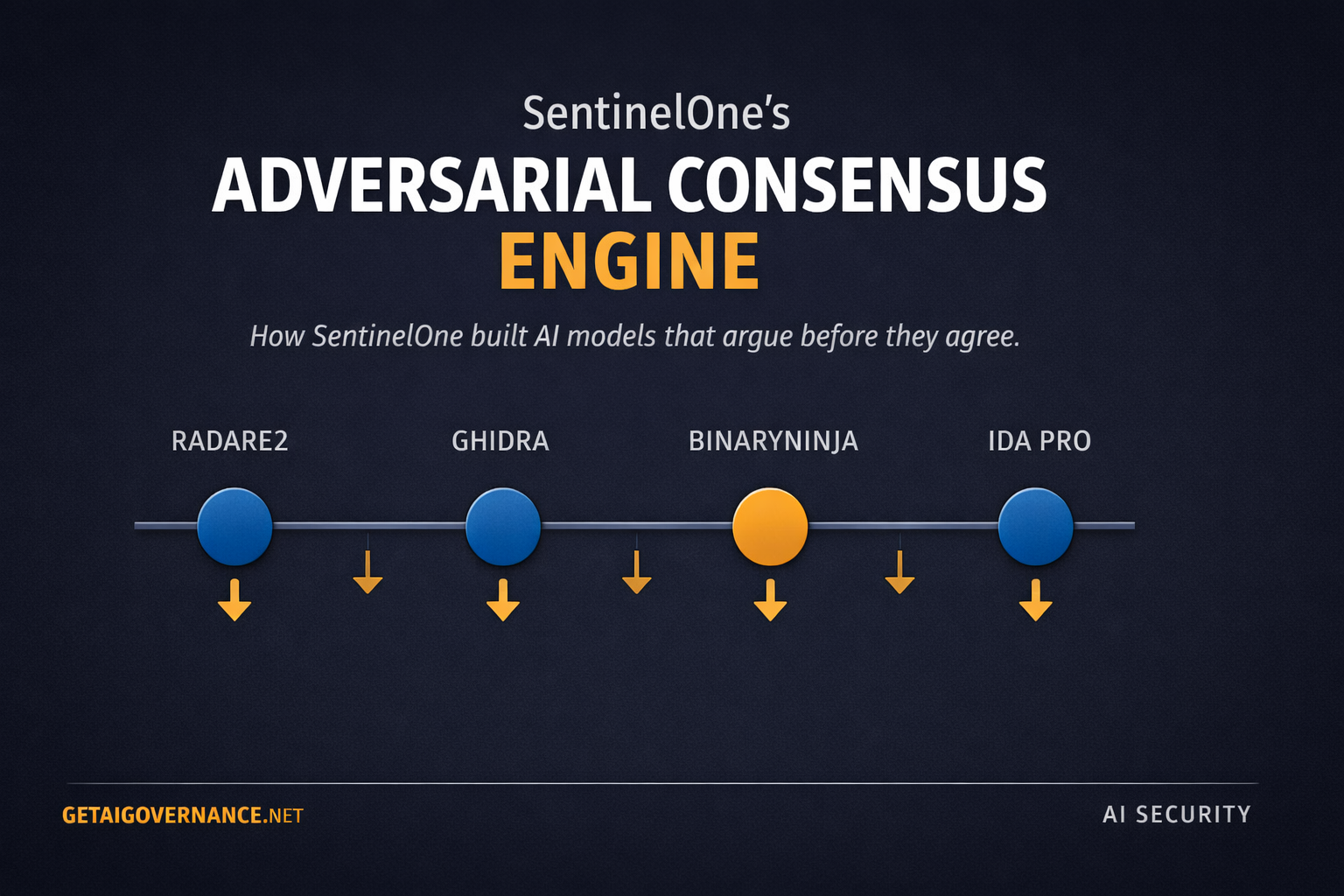 SentinelOne's
ADVERSARIAL CONSENSUS
ENGINE

How SentinelOne built AI models that argue before they agree.

RADARE2
GHIDRA
BINARYNINJA
IDA PRO

GETAIGOVERNANCE.NET
AI SECURITY